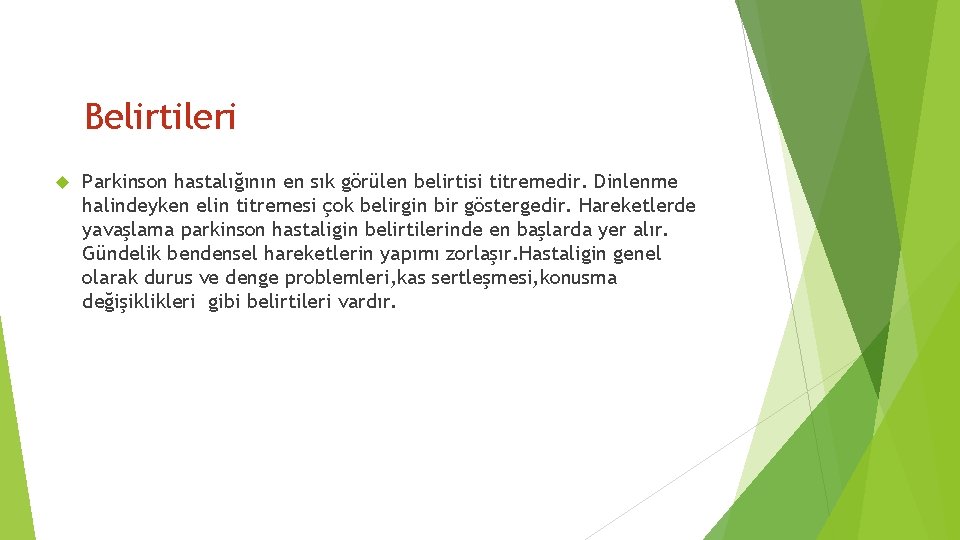 Belirtileri

Parkinson hastalığının en sık görülen belirtisi titremedir. Dinlenme halindeyken elin titremesi çok belirgin bir göstergedir. Hareketlerde yavaşlama parkinson hastaligin belirtilerinde en başlarda yer alır. Gündelik bendensel hareketlerin yapımı zorlaşır.Hastaligin genel olarak durus ve denge problemleri,kas sertleşmesi,konusma değişiklikleri gibi belirtileri vardır.